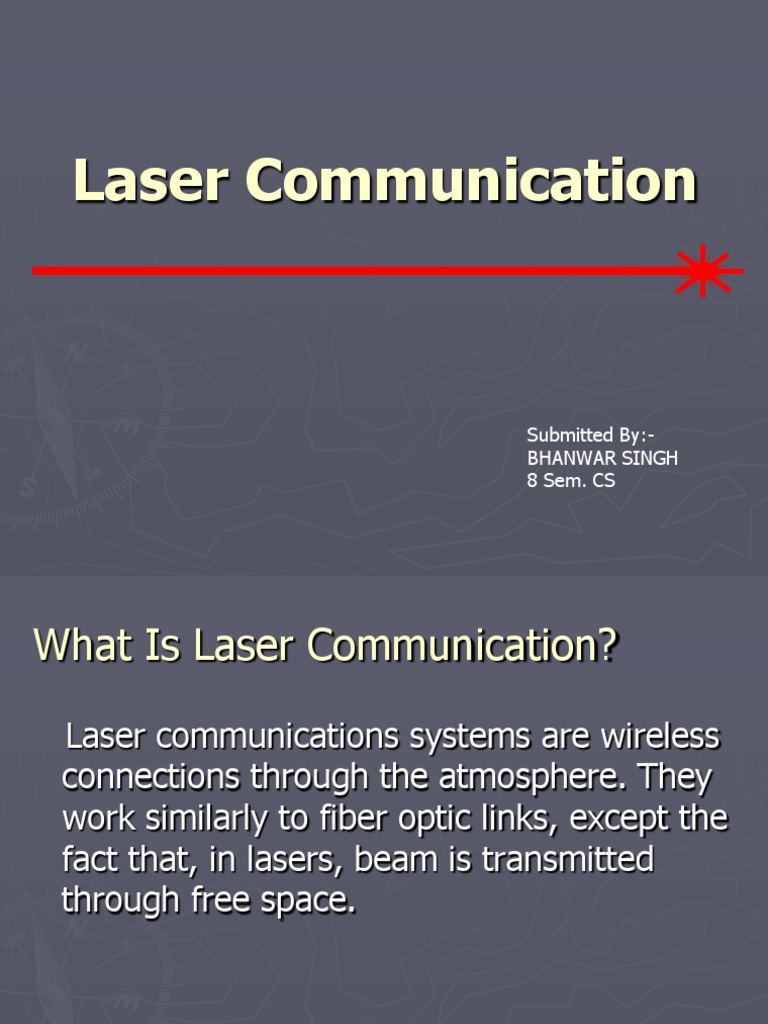 Laser Communication

Submitted By:-
BHANWAR SINGH
8 Sem. CS

What Is Laser Communication?

Laser communications systems are wireless connections through the atmosphere. They work similarly to fiber optic links, except the fact that, in lasers, beam is transmitted through free space.